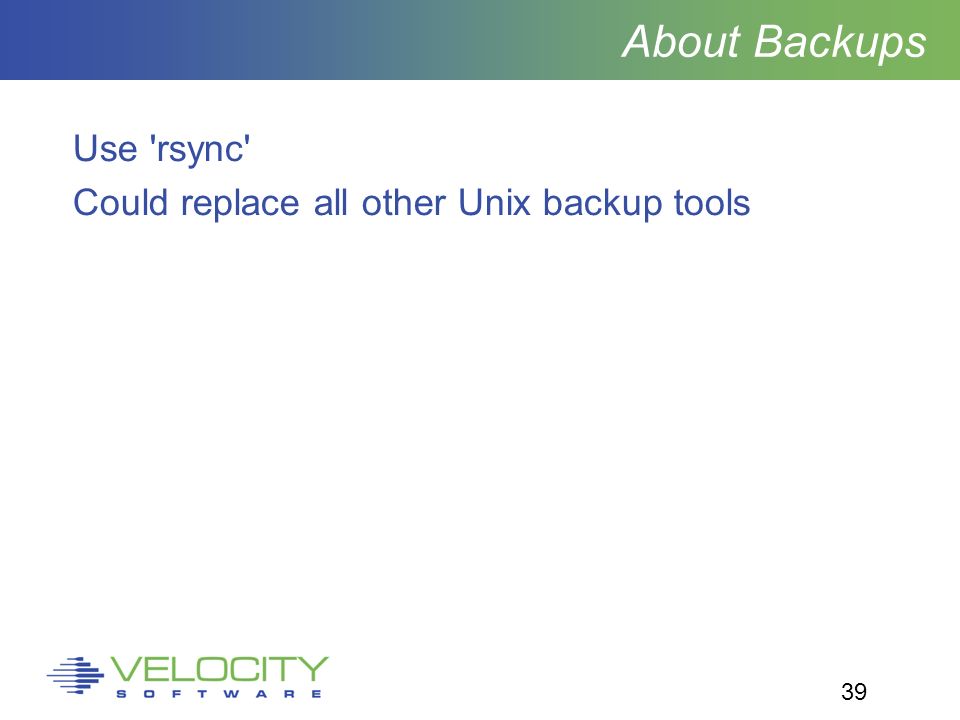 About Backups

Use 'rsync'

Could replace all other Unix backup tools

VELOCITY
SOFTWARE

39